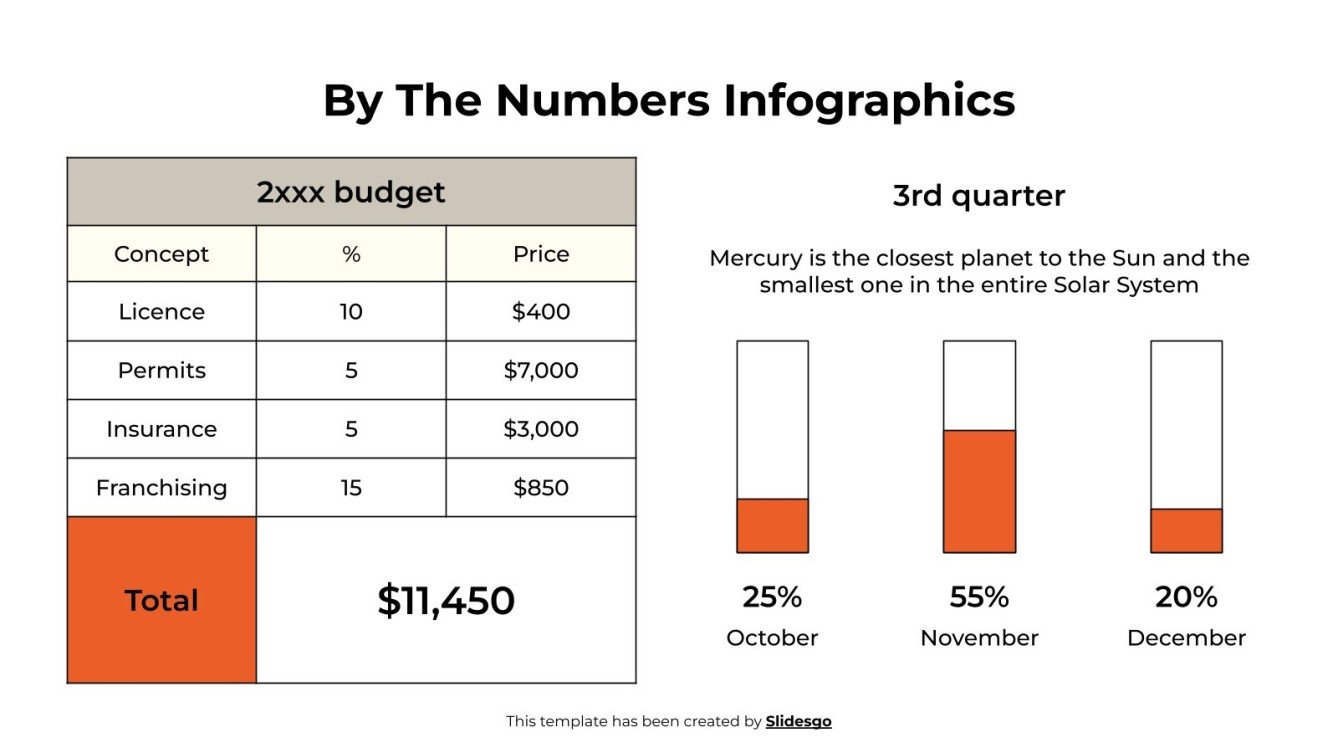 By The Numbers Infographics

| 2xxx budget | | |
|---|---|---|
| Concept | % | Price |
| Licence | 10 | \$400 |
| Permits | 5 | \$7,000 |
| Insurance | 5 | \$3,000 |
| Franchising | 15 | \$850 |
| Total | \$11,450 | |

3rd quarter

Mercury is the closest planet to the Sun and the smallest one in the entire Solar System

25%
October

55%
November

20%
December

This template has been created by Slidesgo